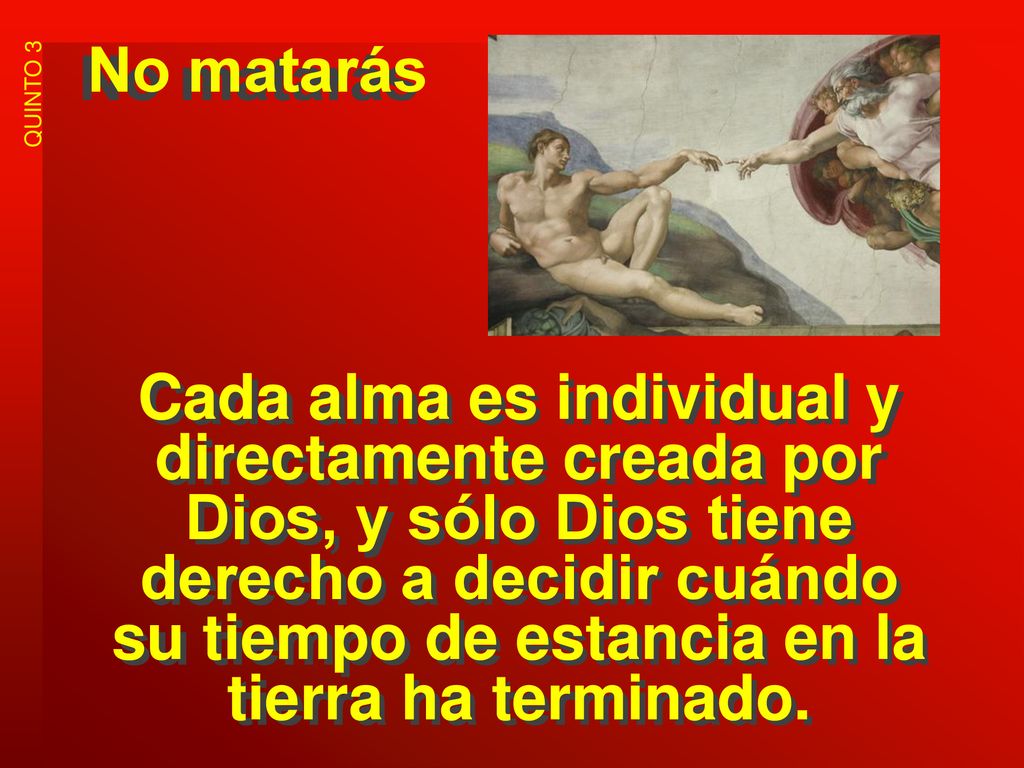 QUINTO 3

No matarás

Cada alma es individual y directamente creada por Dios, y sólo Dios tiene derecho a decidir cuándo su tiempo de estancia en la tierra ha terminado.